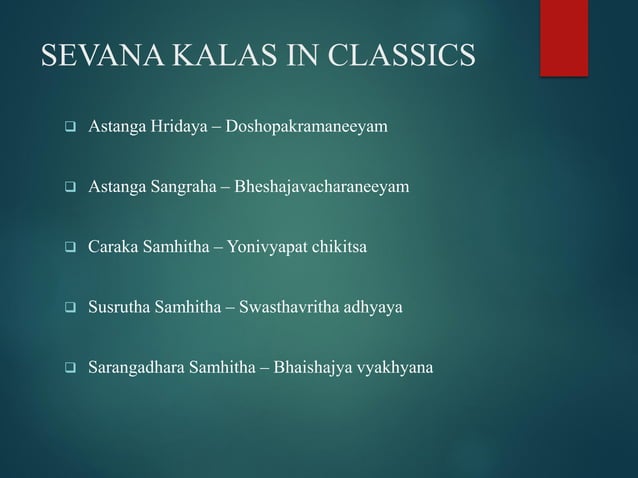 SEVANA KALAS IN CLASSICS

❑ Astanga Hridaya – Doshopakramaneeyam

❑ Astanga Sangraha – Bheshajavacharaneeyam

❑ Caraka Samhitha – Yonivyapat chikitsa

❑ Susrutha Samhitha – Swasthavritha adhyaya

❑ Sarangadhara Samhitha – Bhaishajya vyakhyana